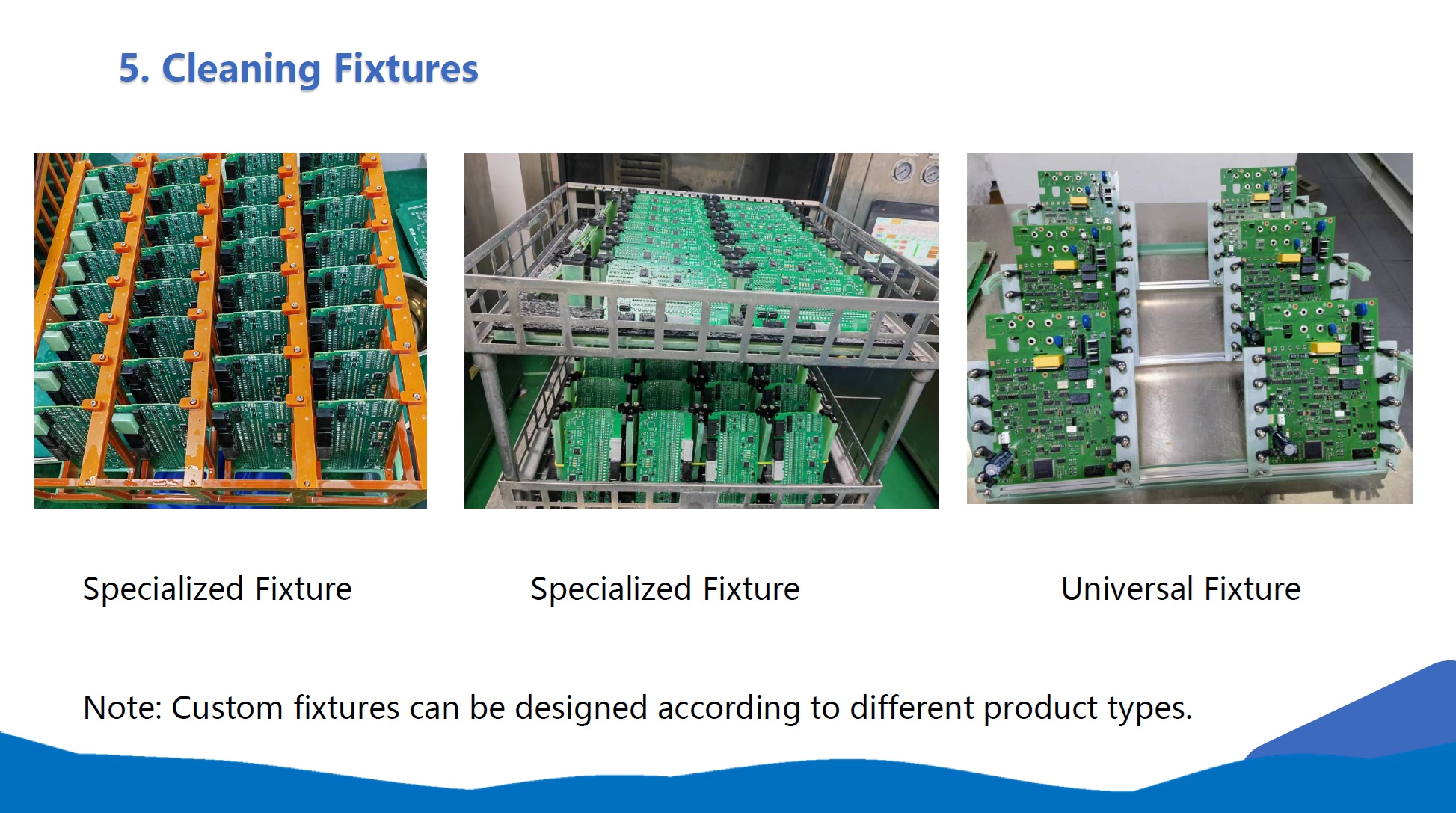 5. Cleaning Fixtures

Specialized Fixture

Specialized Fixture

Universal Fixture

Note: Custom fixtures can be designed according to different product types.